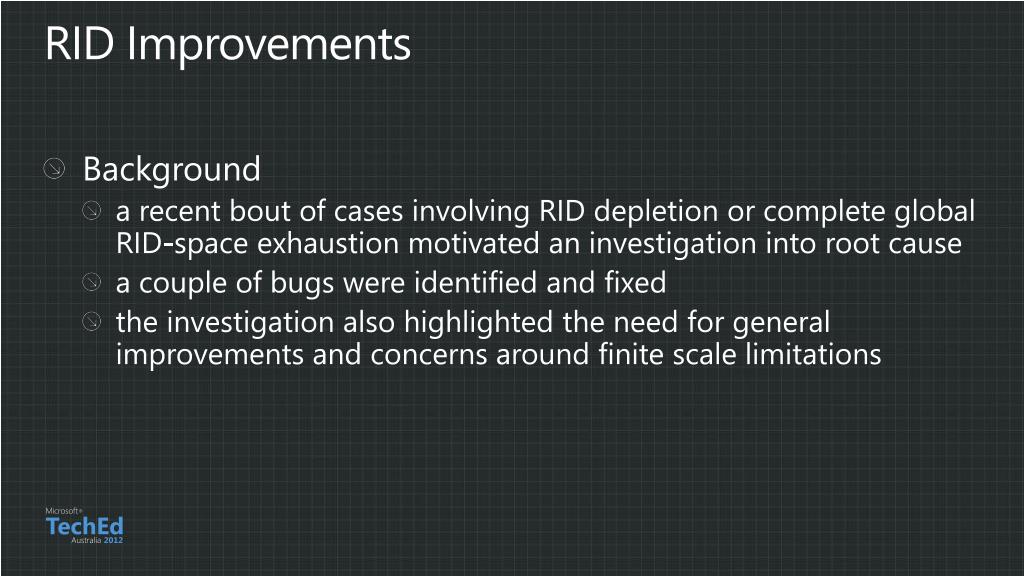 RID Improvements

Background

a recent bout of cases involving RID depletion or complete global RID-space exhaustion motivated an investigation into root cause

a couple of bugs were identified and fixed

the investigation also highlighted the need for general improvements and concerns around finite scale limitations

Microsoft® TechEd Australia 2012